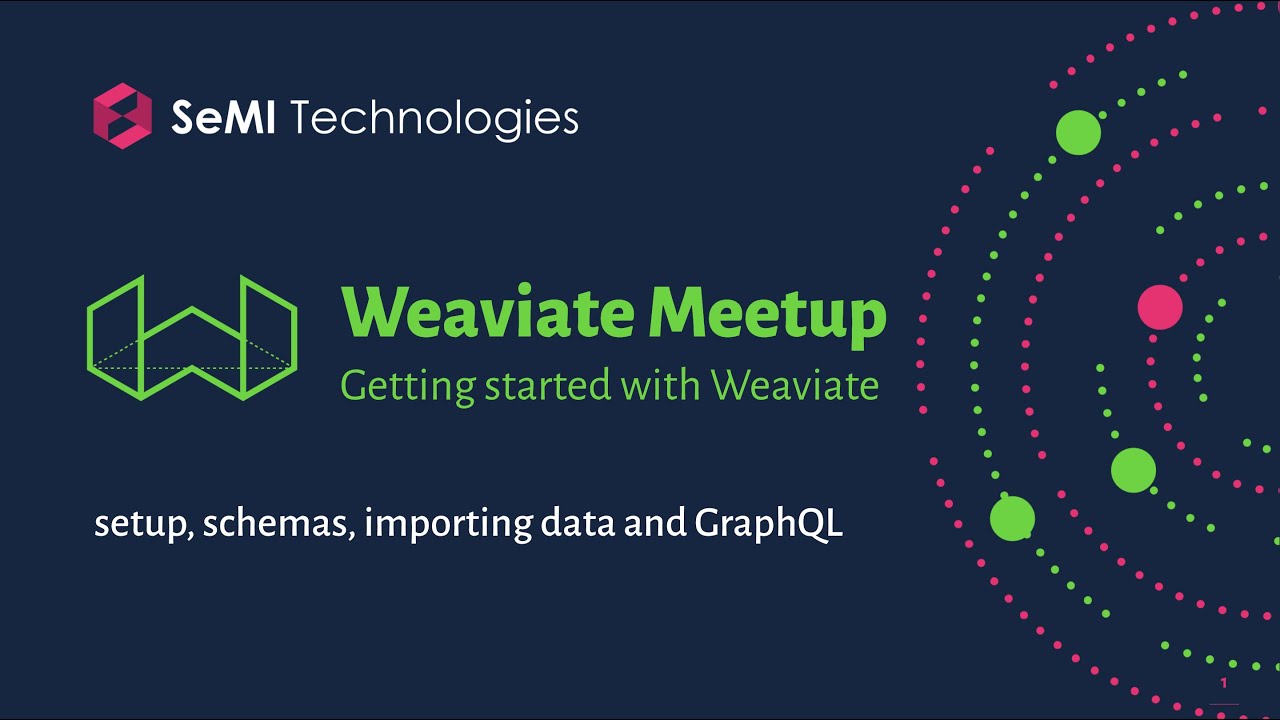 SeMI Technologies

Weaviate Meetup
Getting started with Weaviate

setup, schemas, importing data and GraphQL

1